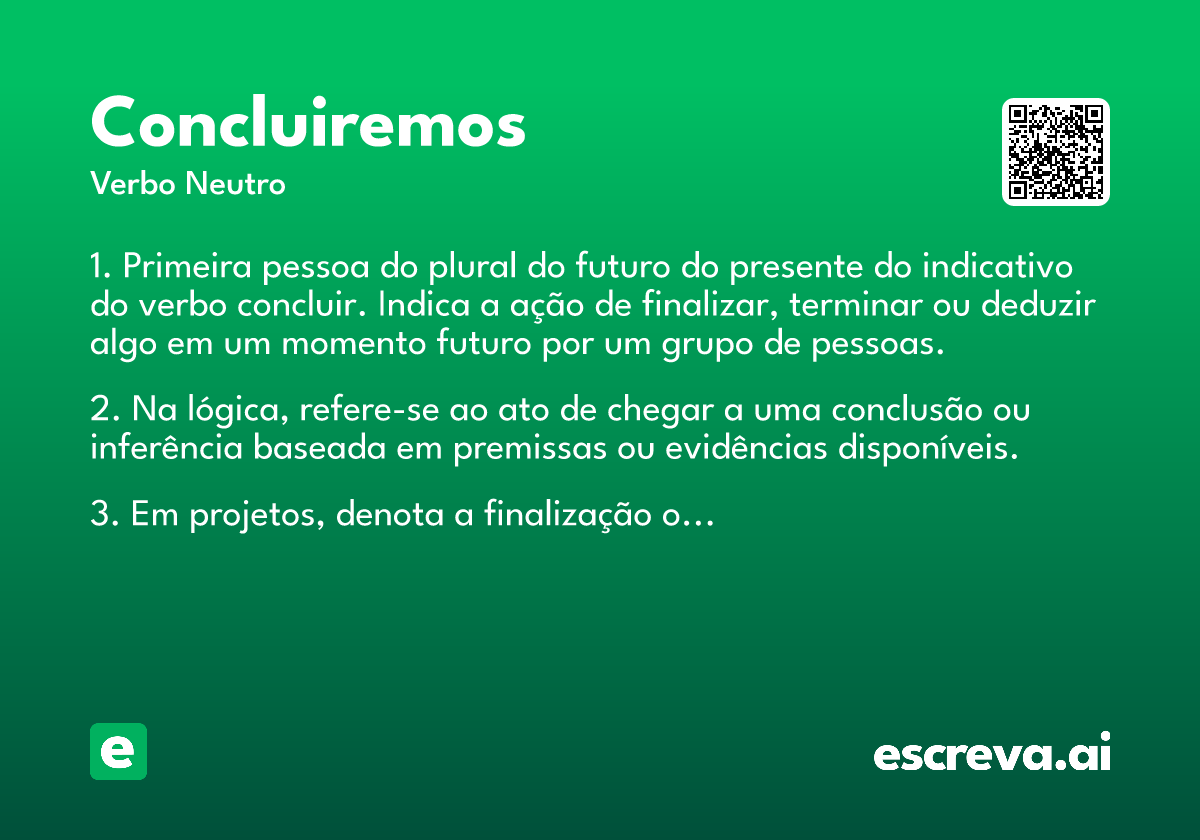 Concluiremos
Verbo Neutro

1. Primeira pessoa do plural do futuro do presente do indicativo do verbo concluir. Indica a ação de finalizar, terminar ou deduzir algo em um momento futuro por um grupo de pessoas.

2. Na lógica, refere-se ao ato de chegar a uma conclusão ou inferência baseada em premissas ou evidências disponíveis.

3. Em projetos, denota a finalização o...

e

escreva.ai